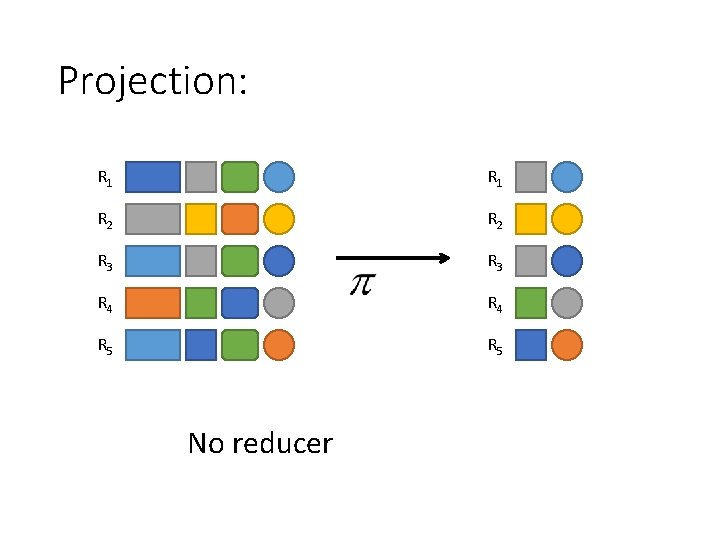 Projection:

$R_1$
$R_2$
$R_3$
$R_4$
$R_5$

$\pi$

$R_1$
$R_2$
$R_3$
$R_4$
$R_5$

No reducer